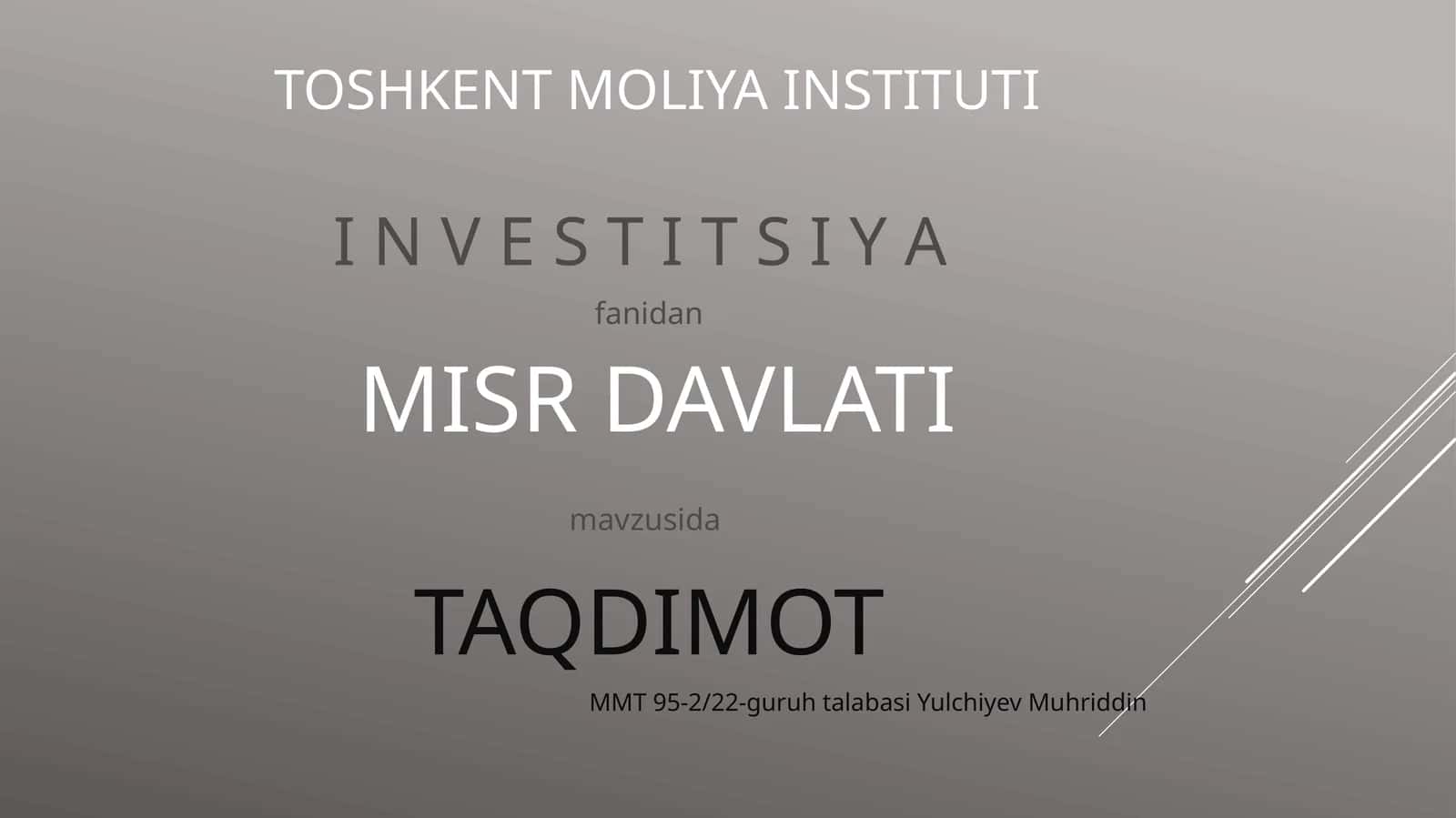 TOSHKENT MOLIYA INSTITUTI

INVESTITSIYA

fanidan

MISR DAVLATI

mavzusida

TAQDIMOT

MMT 95-2/22-guruh talabasi Yulchiyev Muhriddin